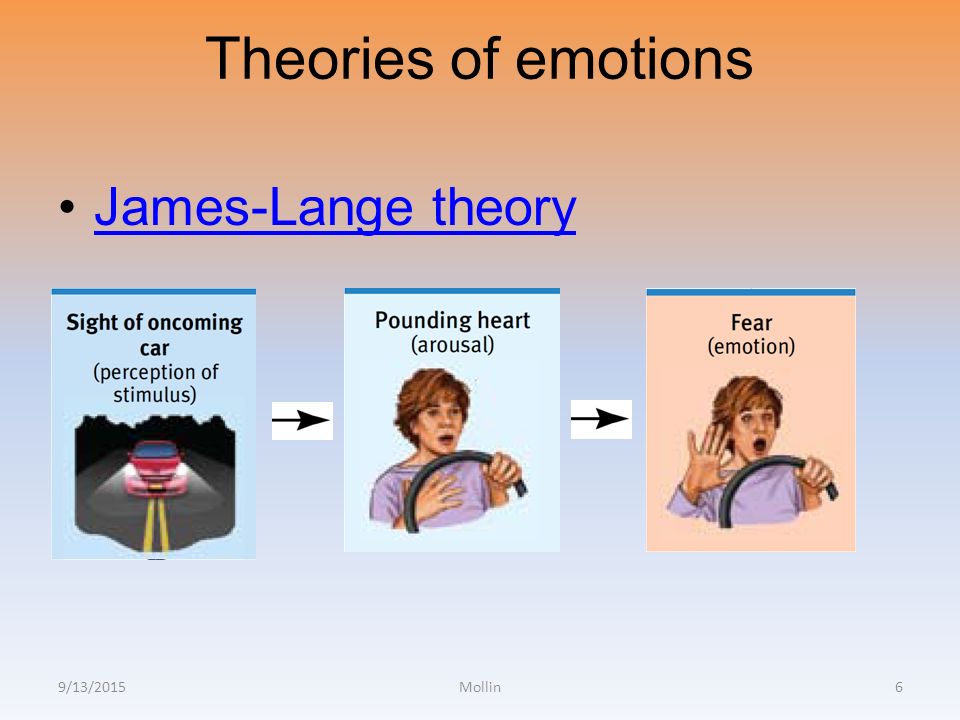 Theories of emotions

• James-Lange theory

Sight of oncoming car
(perception of stimulus)

Pounding heart
(arousal)

Fear
(emotion)

9/13/2015

Mollin

6